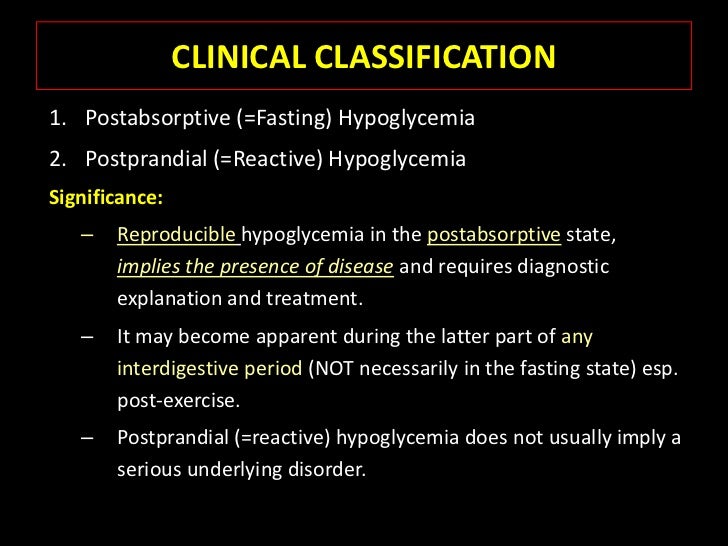 CLINICAL CLASSIFICATION

1. Postabsorptive (=Fasting) Hypoglycemia
2. Postprandial (=Reactive) Hypoglycemia

Significance:

– Reproducible hypoglycemia in the postabsorptive state, implies the presence of disease and requires diagnostic explanation and treatment.

– It may become apparent during the latter part of any interdigestive period (NOT necessarily in the fasting state) esp. post-exercise.

– Postprandial (=reactive) hypoglycemia does not usually imply a serious underlying disorder.